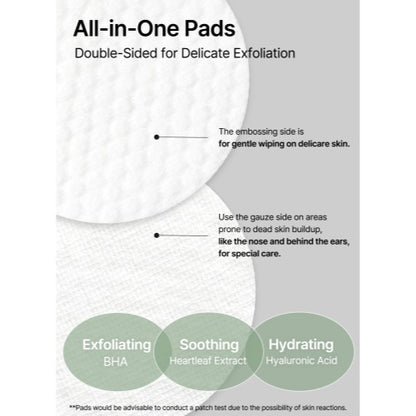 All-in-One Pads
Double-Sided for Delicate Exfoliation

The embossing side is
for gentle wiping on delicare skin.

Use the gauze side on areas prone to dead skin buildup,
like the nose and behind the ears, for special care.

Exfoliating
BHA

Soothing
Heartleaf Extract

Hydrating
Hyaluronic Acid

**Pads would be advisable to conduct a patch test due to the possibility of skin reactions.